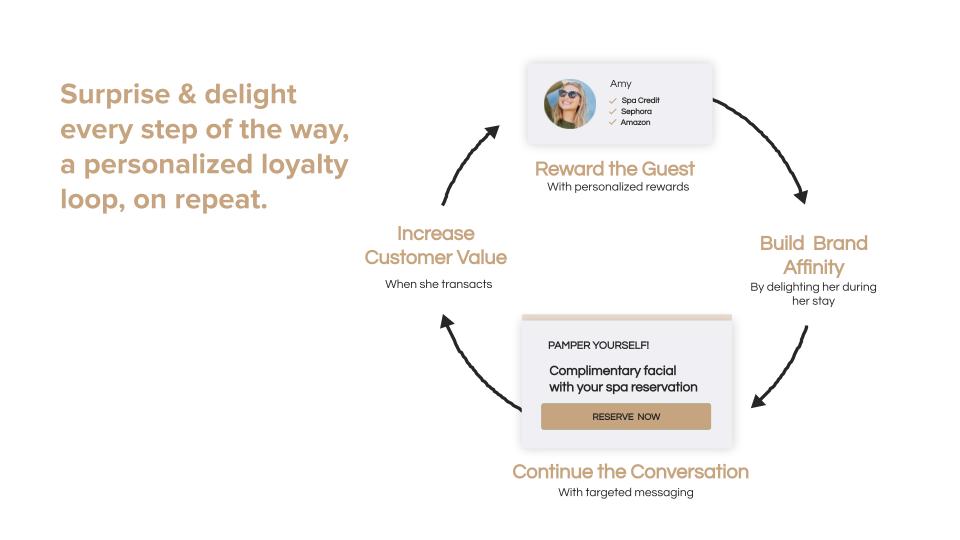 Surprise & delight every step of the way, a personalized loyalty loop, on repeat.

Amy
Spa Credit
Sephora
Amazon

Reward the Guest
With personalized rewards

Build Brand Affinity
By delighting her during her stay

PAMPER YOURSELF!
Complimentary facial with your spa reservation
RESERVE NOW

Continue the Conversation
With targeted messaging

Increase Customer Value
When she transacts